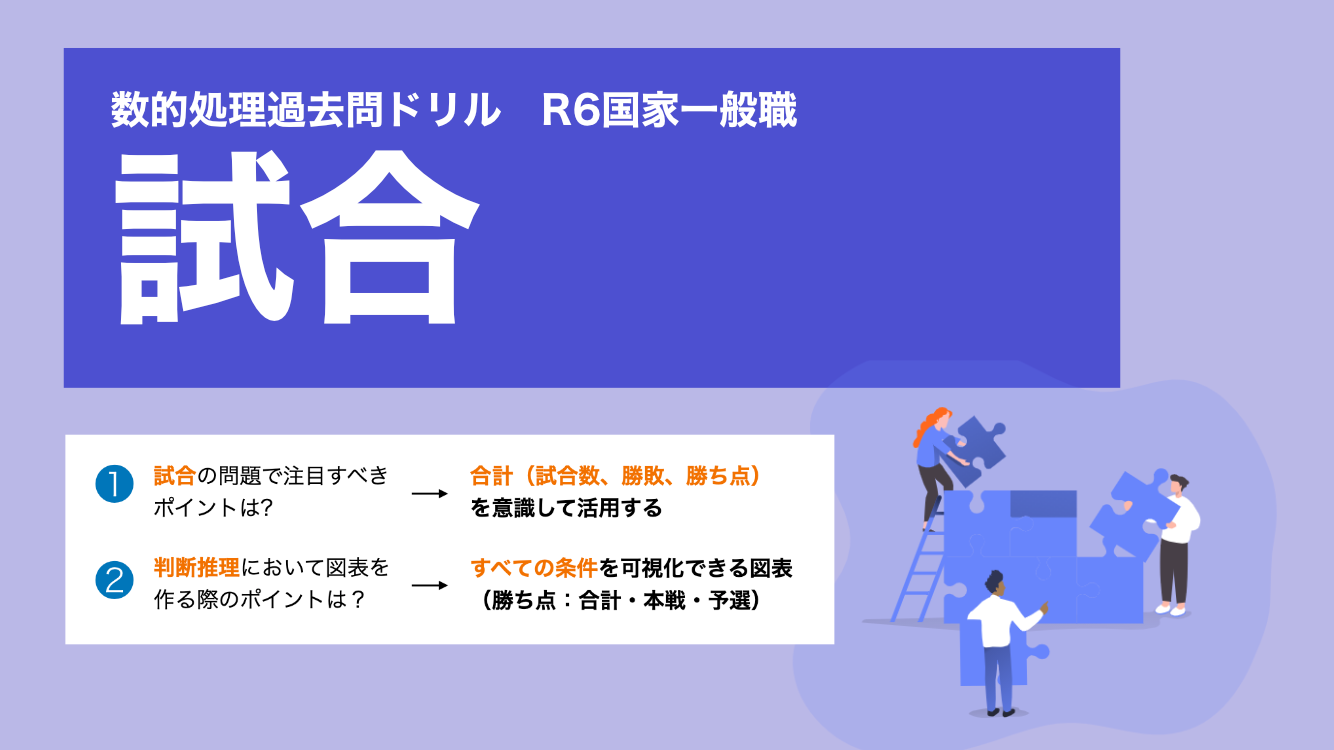 数的処理過去問ドリル　R6国家一般職

試合

1 試合の問題で注目すべきポイントは? → 合計（試合数、勝敗、勝ち点）を意識して活用する

2 判断推理において図表を作る際のポイントは？ → すべての条件を可視化できる図表（勝ち点：合計・本戦・予選）